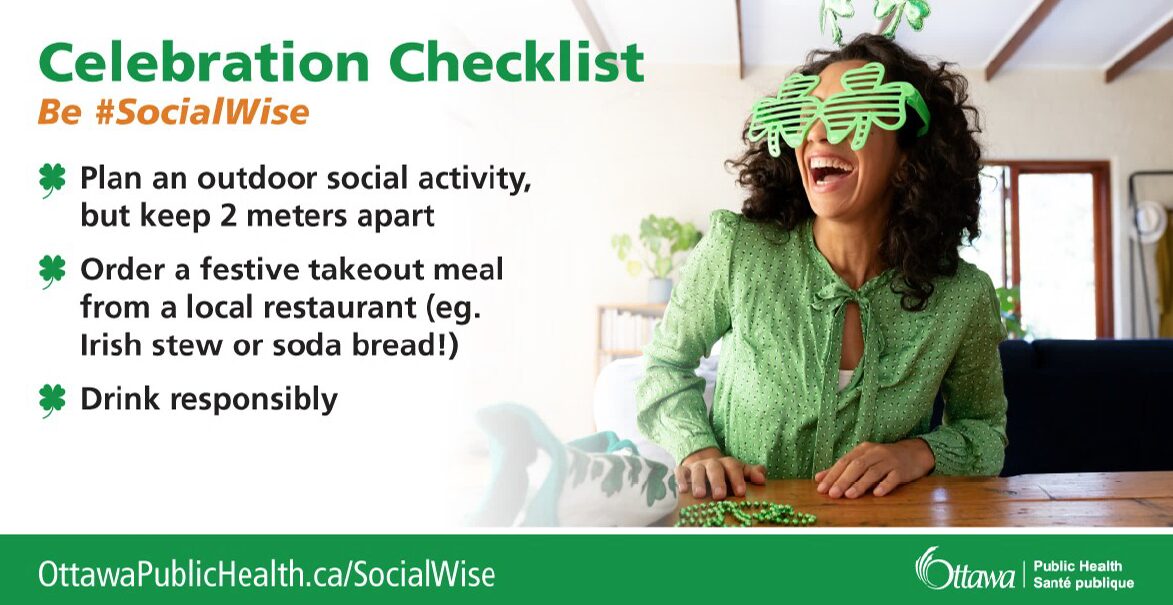 Celebration Checklist
Be #SocialWise

Plan an outdoor social activity, but keep 2 meters apart

Order a festive takeout meal from a local restaurant (eg. Irish stew or soda bread!)

Drink responsibly

OttawaPublicHealth.ca/SocialWise

Ottawa | Public Health Santé publique